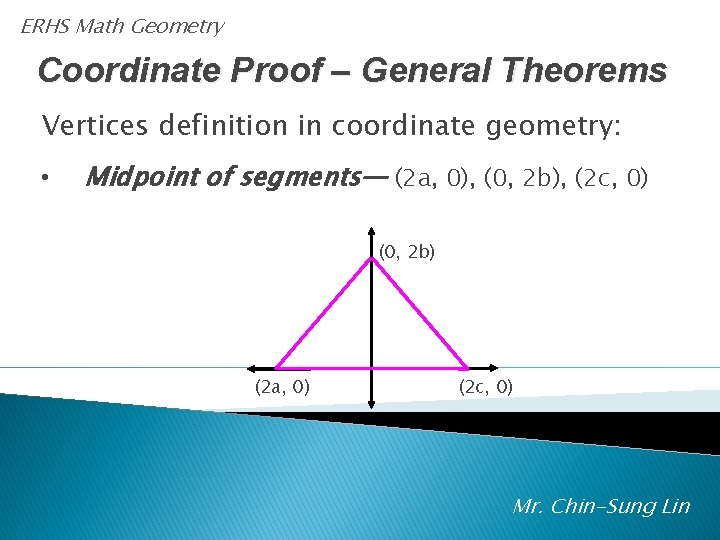 ERHS Math Geometry

Coordinate Proof – General Theorems

Vertices definition in coordinate geometry:

• Midpoint of segments— (2a, 0), (0, 2b), (2c, 0)

(0, 2b)

(2a, 0)

(2c, 0)

Mr. Chin-Sung Lin